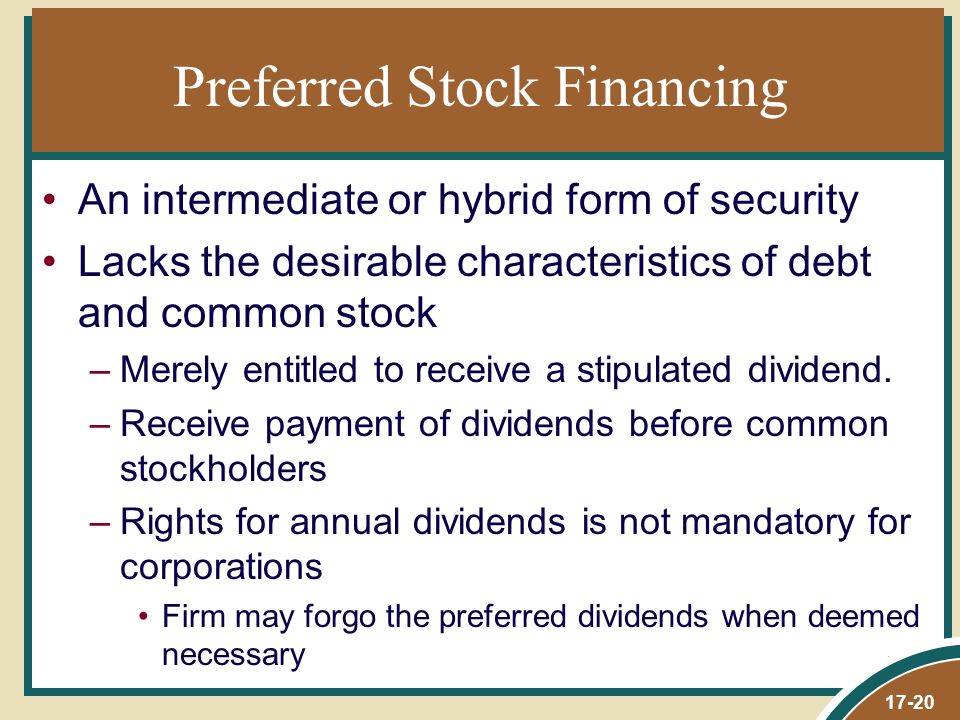 Preferred Stock Financing

• An intermediate or hybrid form of security
• Lacks the desirable characteristics of debt and common stock
– Merely entitled to receive a stipulated dividend.
– Receive payment of dividends before common stockholders
– Rights for annual dividends is not mandatory for corporations
• Firm may forgo the preferred dividends when deemed necessary

17-20